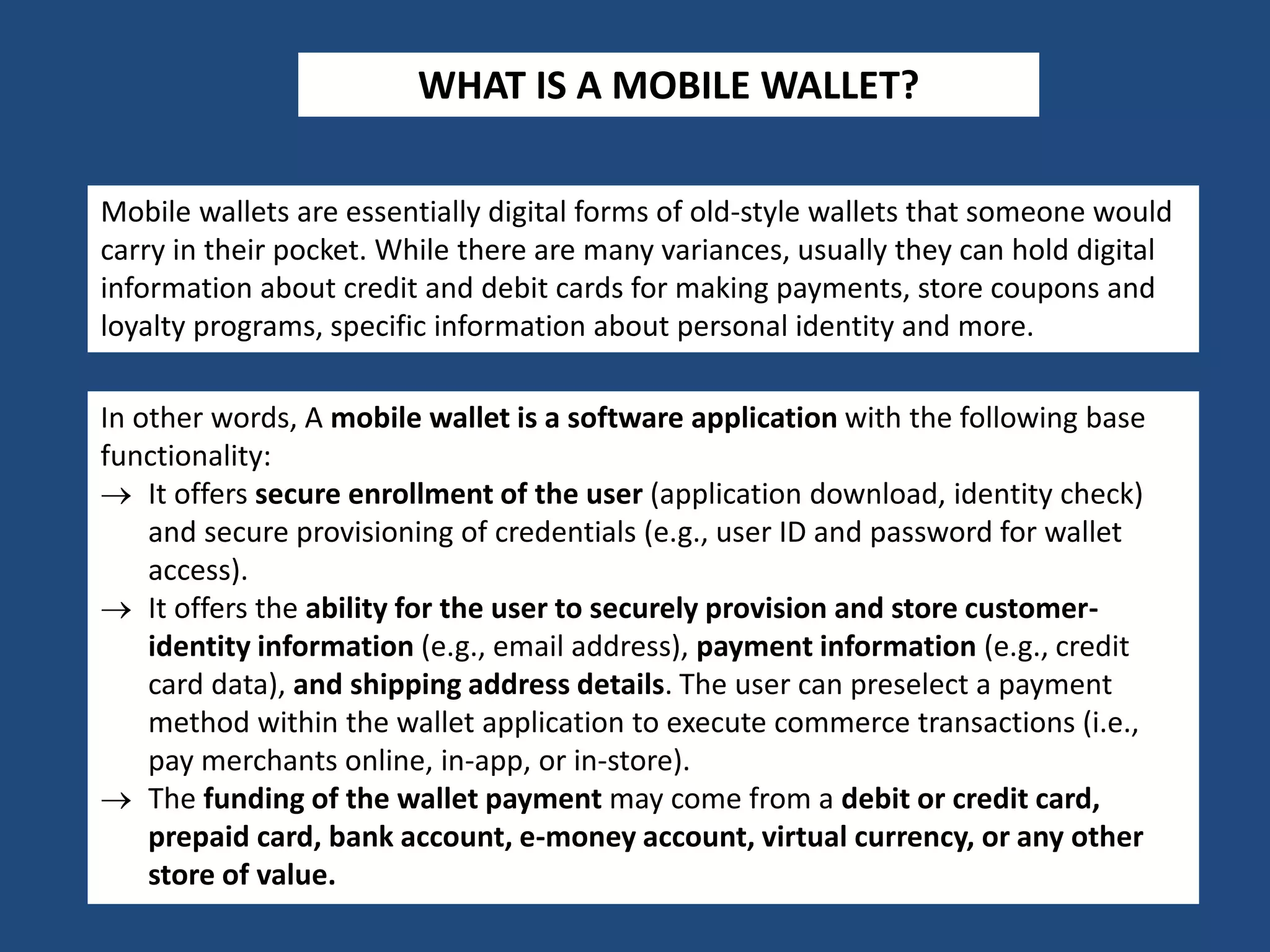 WHAT IS A MOBILE WALLET?

Mobile wallets are essentially digital forms of old-style wallets that someone would carry in their pocket. While there are many variances, usually they can hold digital information about credit and debit cards for making payments, store coupons and loyalty programs, specific information about personal identity and more.

In other words, A mobile wallet is a software application with the following base functionality:
→ It offers secure enrollment of the user (application download, identity check) and secure provisioning of credentials (e.g., user ID and password for wallet access).
→ It offers the ability for the user to securely provision and store customer-identity information (e.g., email address), payment information (e.g., credit card data), and shipping address details. The user can preselect a payment method within the wallet application to execute commerce transactions (i.e., pay merchants online, in-app, or in-store).
→ The funding of the wallet payment may come from a debit or credit card, prepaid card, bank account, e-money account, virtual currency, or any other store of value.